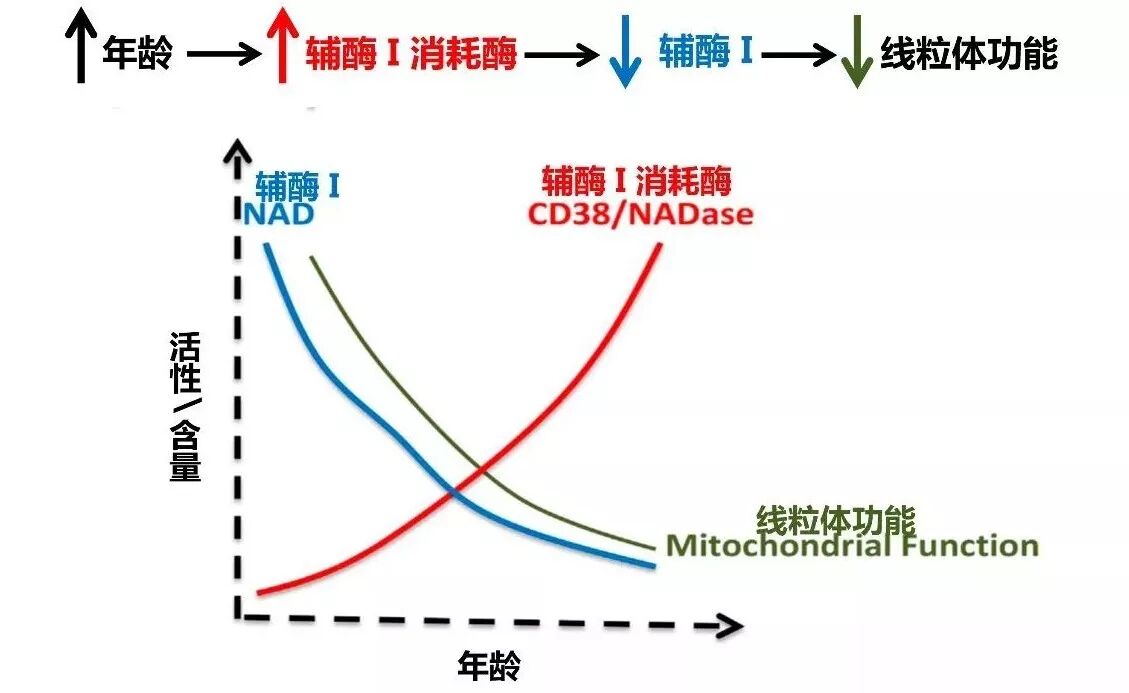 ↑年龄 → ↑辅酶 I 消耗酶 → ↓辅酶 I → ↓线粒体功能

辅酶 I
NAD

辅酶 I 消耗酶
CD38/NADase

活性/含量

线粒体功能
Mitochondrial Function

年龄